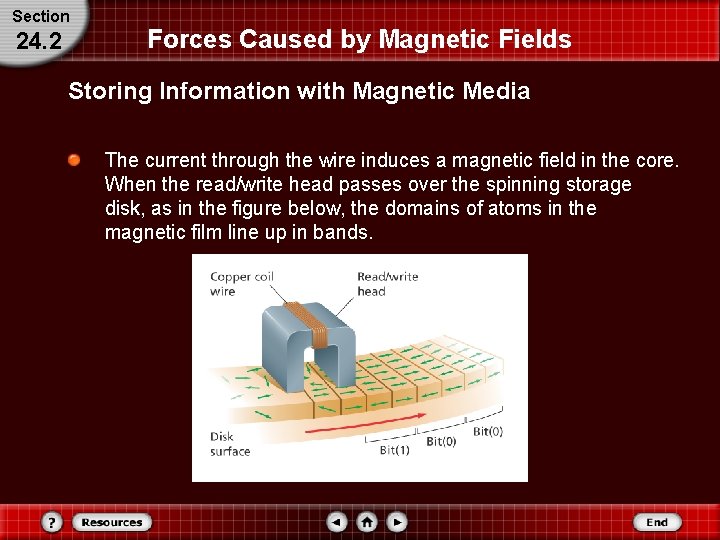 Section
24.2

Forces Caused by Magnetic Fields

Storing Information with Magnetic Media

The current through the wire induces a magnetic field in the core. When the read/write head passes over the spinning storage disk, as in the figure below, the domains of atoms in the magnetic film line up in bands.

Copper coil wire

Read/write head

Disk surface

Bit(1)

Bit(0)

Bit(0)

?

Resources

End